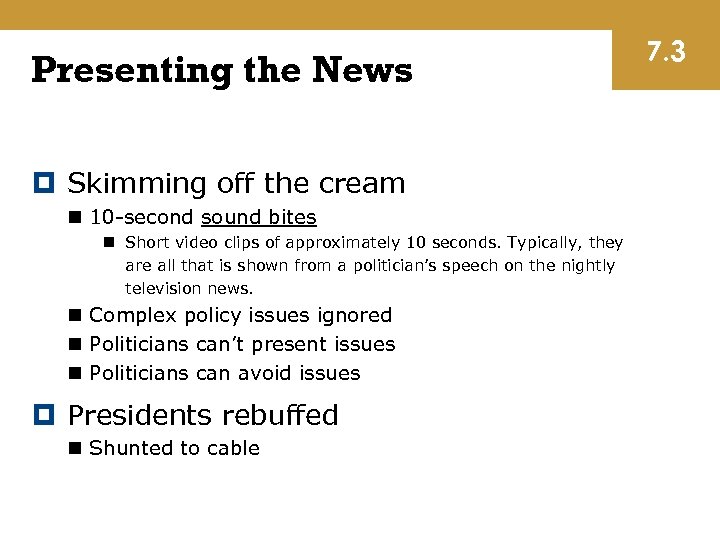 Presenting the News

7.3

Skimming off the cream

10-second sound bites

Short video clips of approximately 10 seconds. Typically, they are all that is shown from a politician's speech on the nightly television news.

Complex policy issues ignored

Politicians can't present issues

Politicians can avoid issues

Presidents rebuffed

Shunted to cable